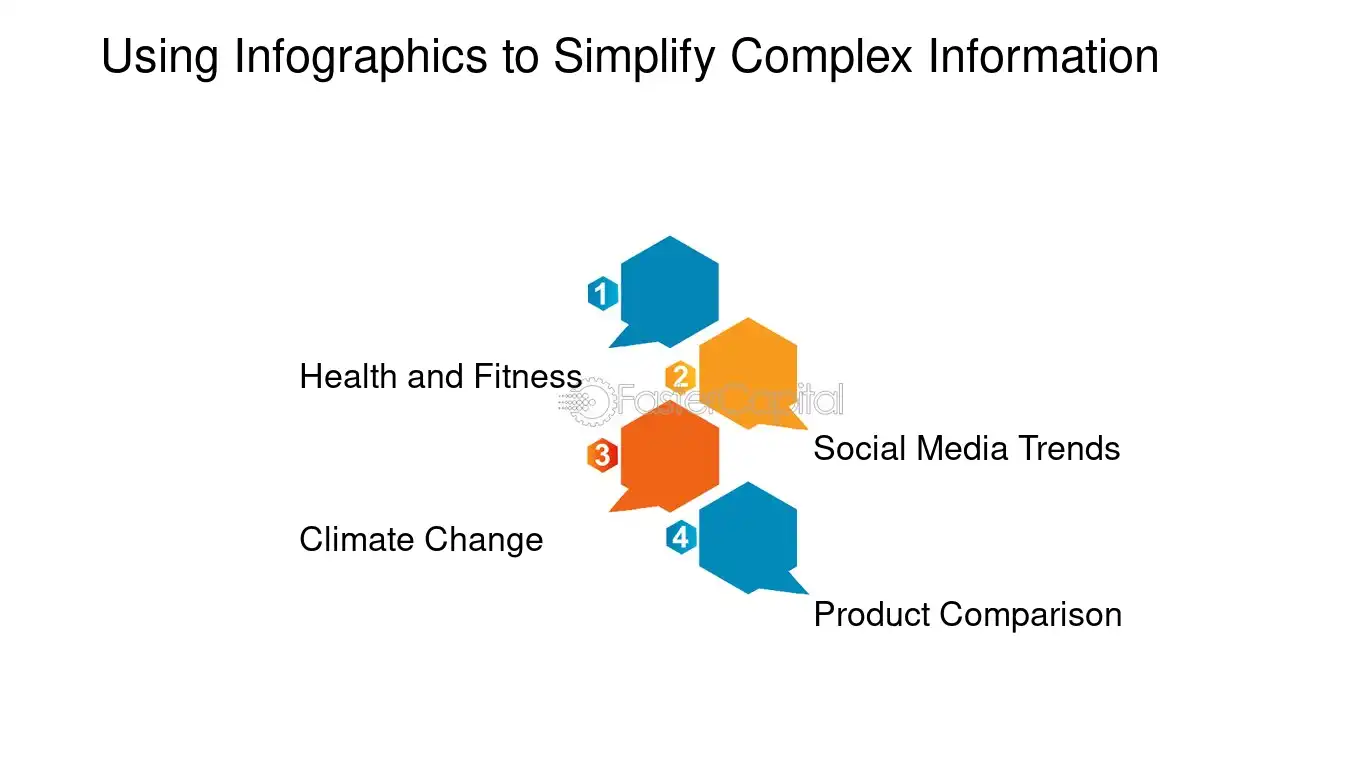 Using Infographics to Simplify Complex Information

1

Health and Fitness

2

FasterCapital

Social Media Trends

3

Climate Change

4

Product Comparison